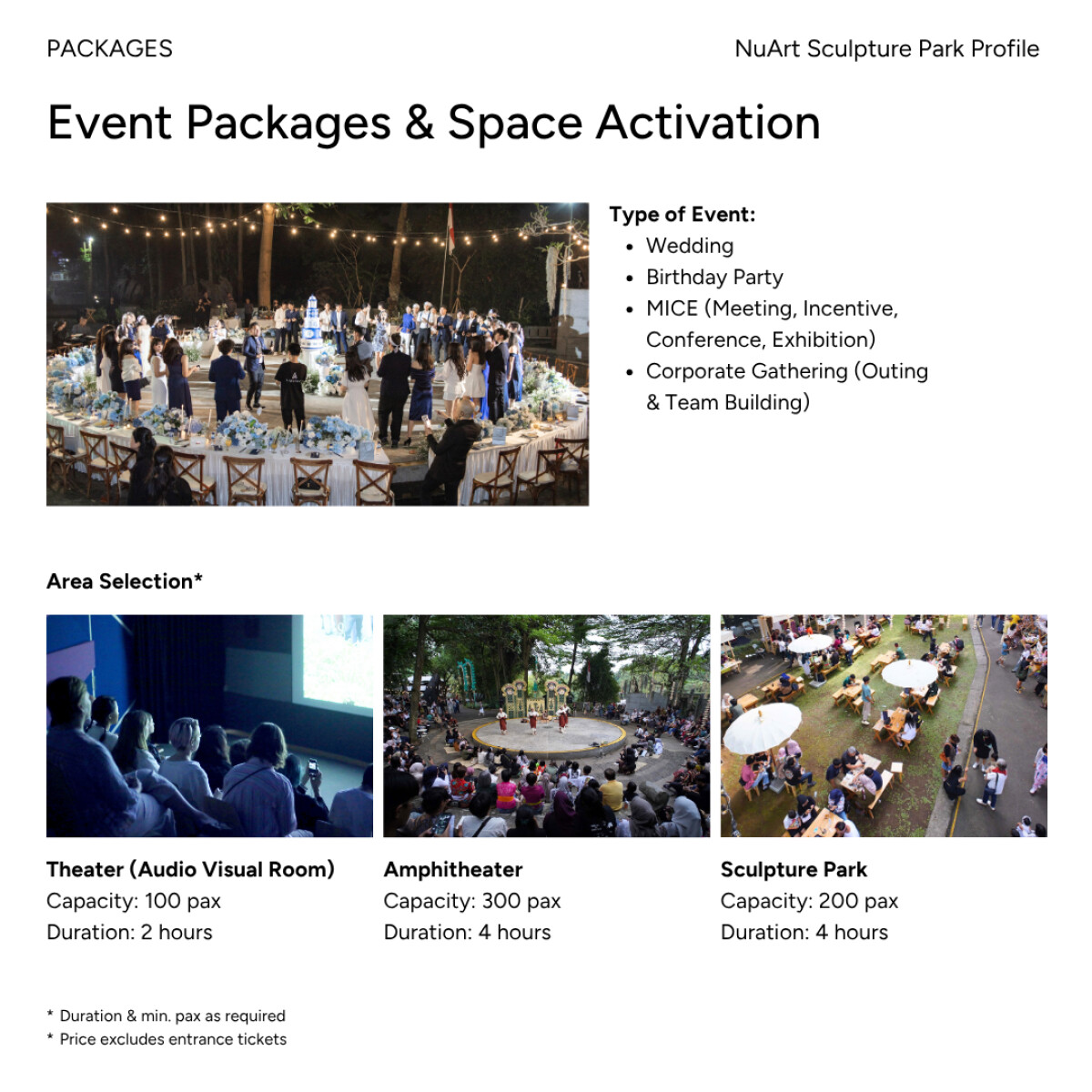 PACKAGES

NuArt Sculpture Park Profile

Event Packages & Space Activation

Type of Event:
• Wedding
• Birthday Party
• MICE (Meeting, Incentive, Conference, Exhibition)
• Corporate Gathering (Outing & Team Building)

Area Selection*

Theater (Audio Visual Room)
Capacity: 100 pax
Duration: 2 hours

Amphitheater
Capacity: 300 pax
Duration: 4 hours

Sculpture Park
Capacity: 200 pax
Duration: 4 hours

* Duration & min. pax as required
* Price excludes entrance tickets